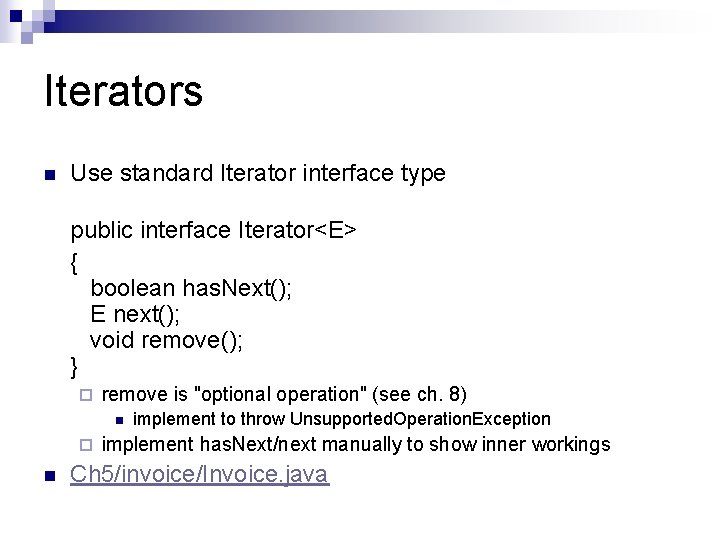 Iterators

Use standard Iterator interface type

public interface Iterator<E>
{
boolean hasNext();
E next();
void remove();
}

remove is "optional operation" (see ch. 8)

implement to throw UnsupportedOperationException

implement hasNext/next manually to show inner workings

Ch5/invoice/Invoice.java